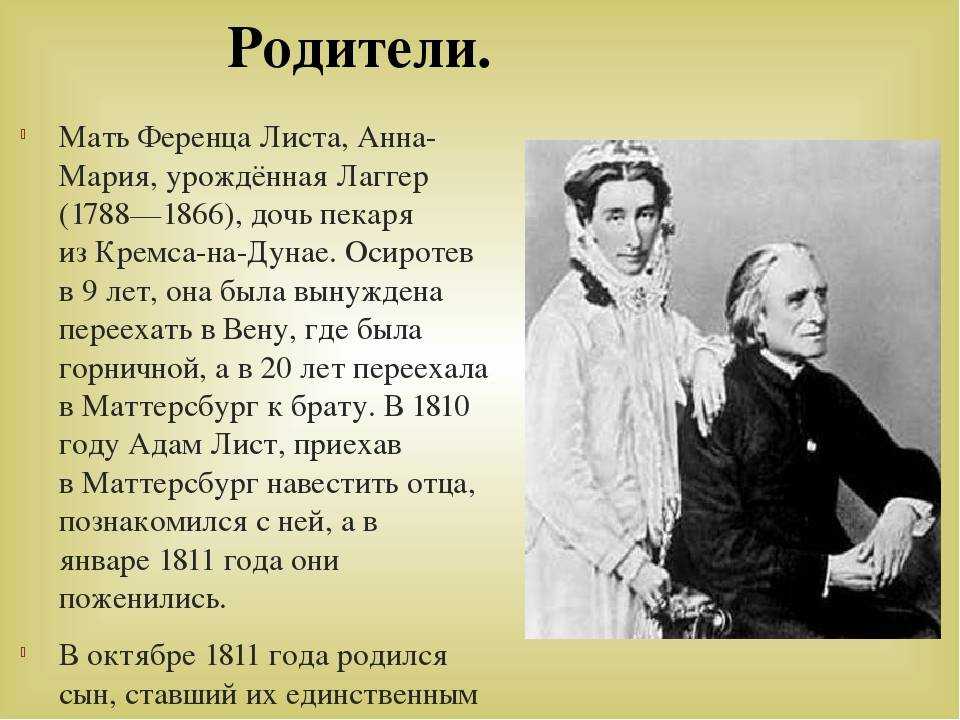 Родители.

Мать Ференца Листа, Анна-Мария, урождённая Лаггер (1788—1866), дочь пекаря из Кремса-на-Дунае. Осиротев в 9 лет, она была вынуждена переехать в Вену, где была горничной, а в 20 лет переехала в Маттерсбург к брату. В 1810 году Адам Лист, приехав в Маттерсбург навестить отца, познакомился с ней, а в январе 1811 года они поженились.

В октябре 1811 года родился сын, ставший их единственным